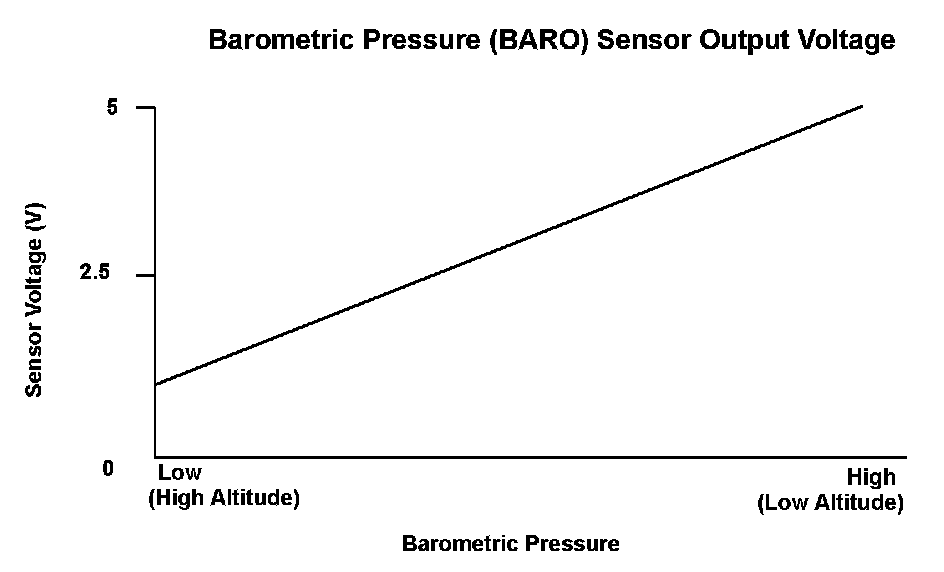 Barometric Pressure (BARO) Sensor Output Voltage

Sensor Voltage (V)

5

2.5

0

Low
(High Altitude)

High
(Low Altitude)

Barometric Pressure